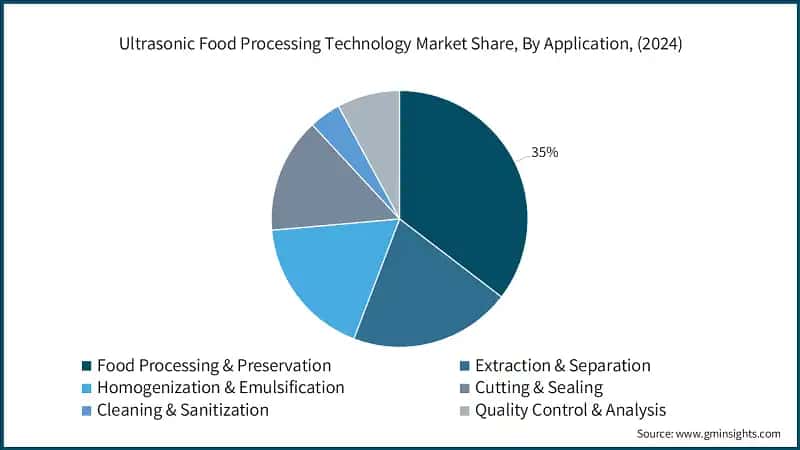 Ultrasonic Food Processing Technology Market Share, By Application, (2024)

35%

Food Processing & Preservation
Extraction & Separation
Homogenization & Emulsification
Cutting & Sealing
Cleaning & Sanitization
Quality Control & Analysis

Source: www.gminsights.com